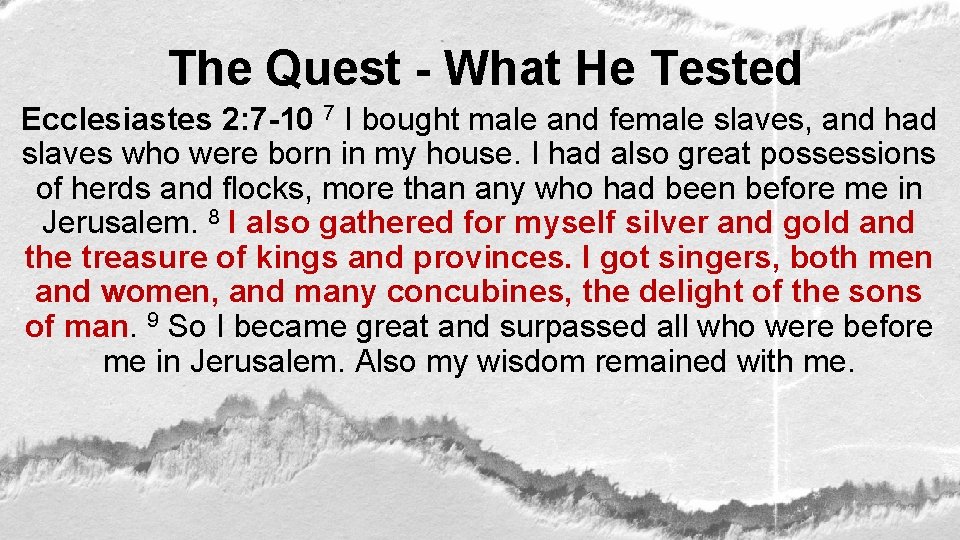 The Quest - What He Tested

Ecclesiastes 2:7-10 $^7$ I bought male and female slaves, and had slaves who were born in my house. I had also great possessions of herds and flocks, more than any who had been before me in Jerusalem. $^8$ I also gathered for myself silver and gold and the treasure of kings and provinces. I got singers, both men and women, and many concubines, the delight of the sons of man. $^9$ So I became great and surpassed all who were before me in Jerusalem. Also my wisdom remained with me.